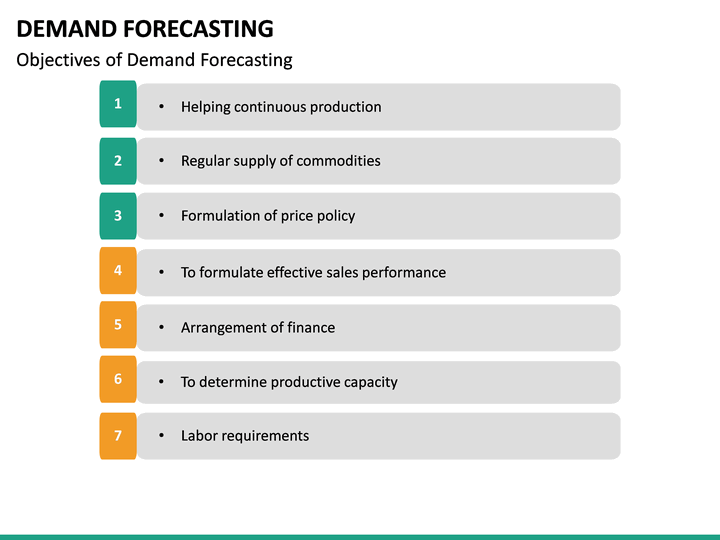 DEMAND FORECASTING

Objectives of Demand Forecasting

1 • Helping continuous production

2 • Regular supply of commodities

3 • Formulation of price policy

4 • To formulate effective sales performance

5 • Arrangement of finance

6 • To determine productive capacity

7 • Labor requirements